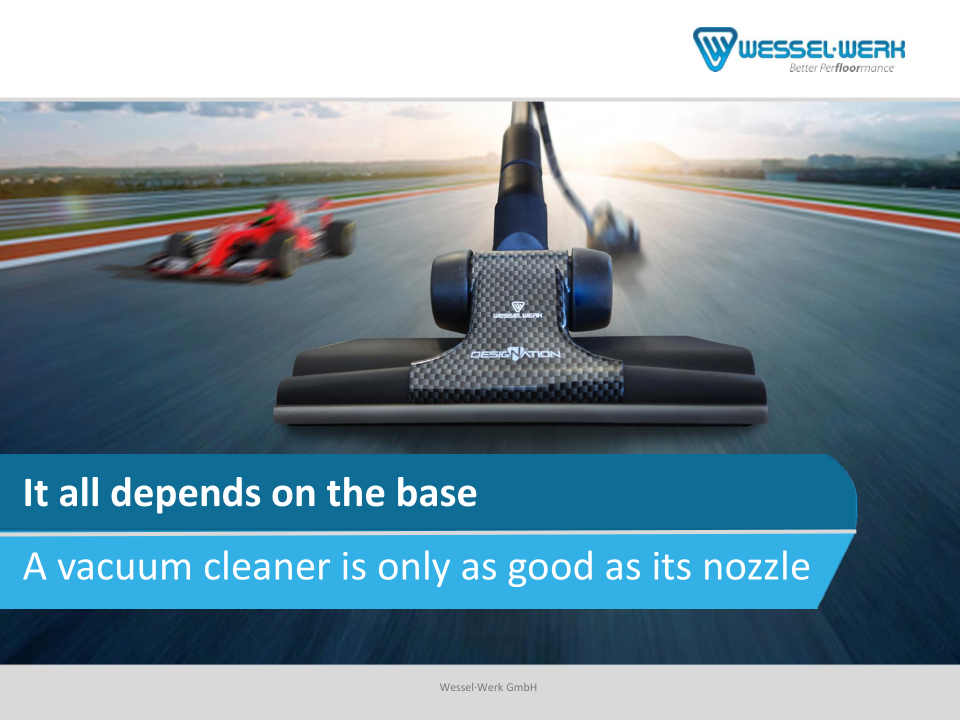 WESSEL·WERK
Better Perfloormance

WESSEL·WERK
DESIGNATION

It all depends on the base

A vacuum cleaner is only as good as its nozzle

Wessel-Werk GmbH